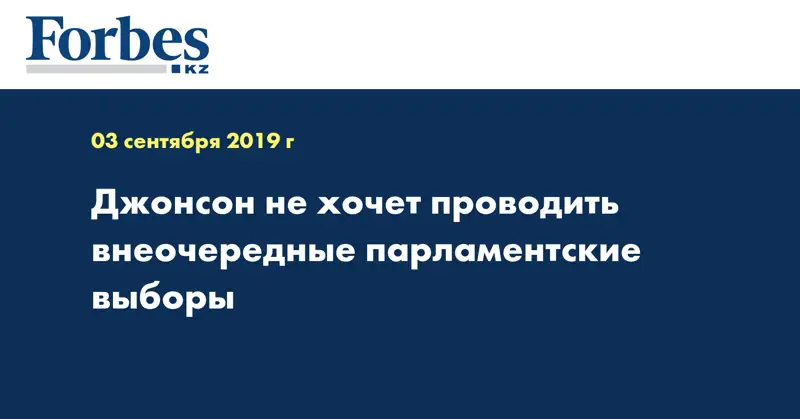 Forbes
KZ

03 сентября 2019 г

Джонсон не хочет проводить внеочередные парламентские выборы